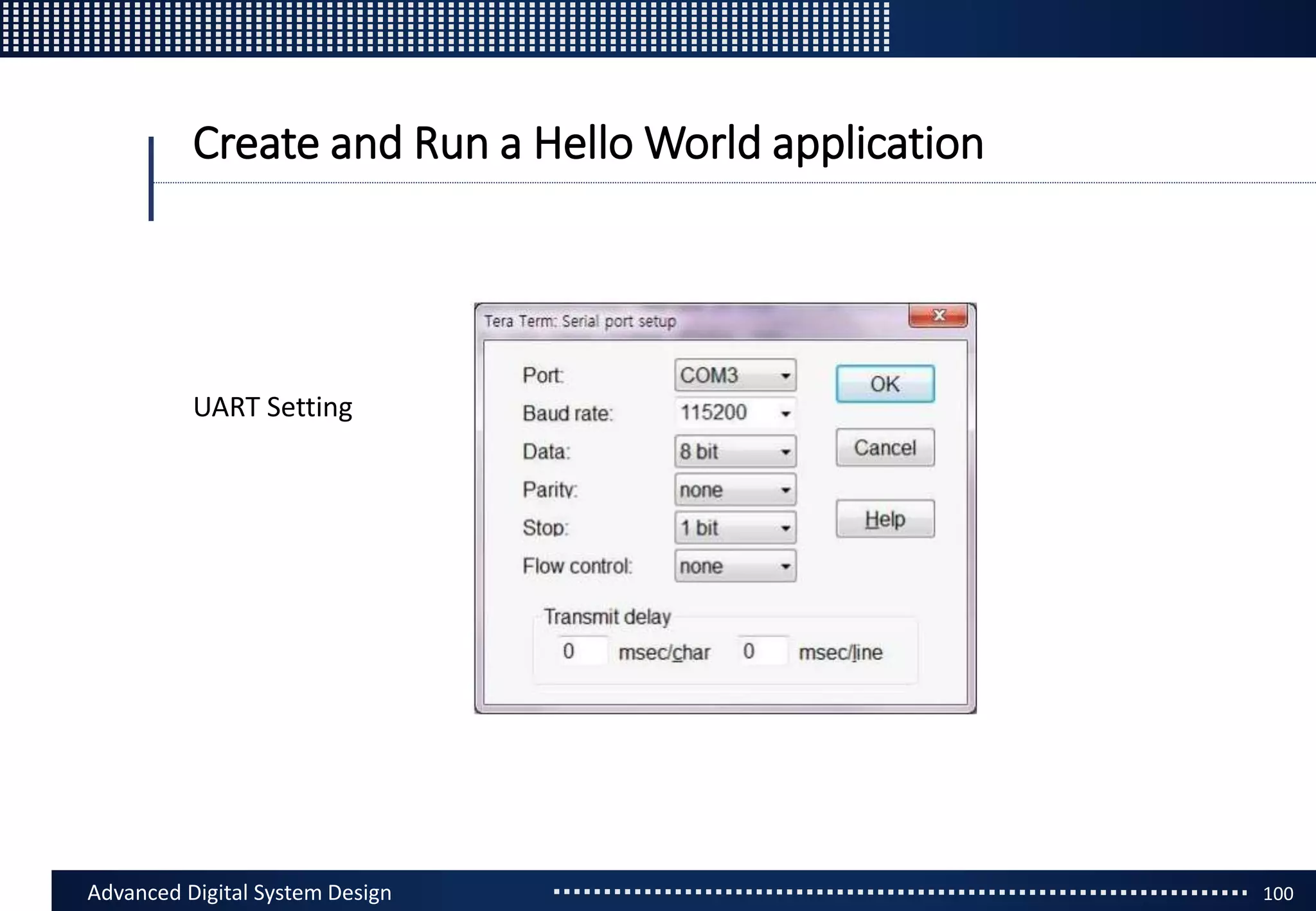 Create and Run a Hello World application

UART Setting

Tera Term: Serial port setup

Port: COM3

Baud rate: 115200

Data: 8 bit

Parity: none

Stop: 1 bit

Flow control: none

OK

Cancel

Help

Transmit delay

0 msec/char 0 msec/line

Advanced Digital System Design

100